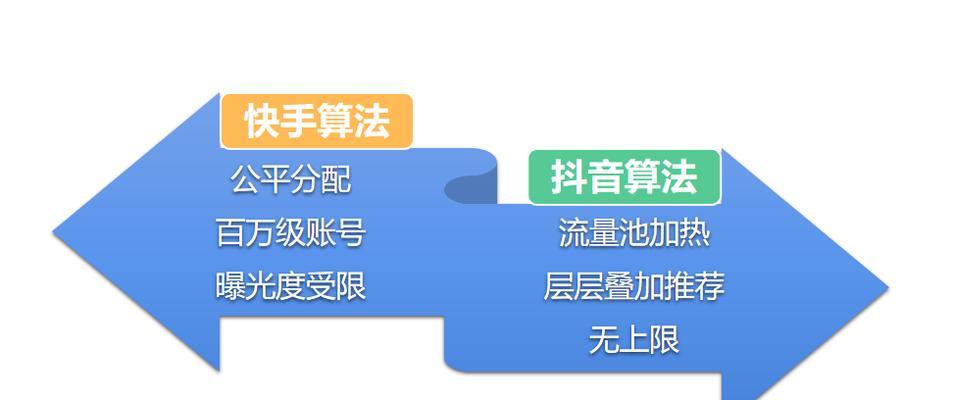 快手算法

公平分配

百万级账号

曝光度受限

抖音算法

流量池加热

层层叠加推荐

无上限